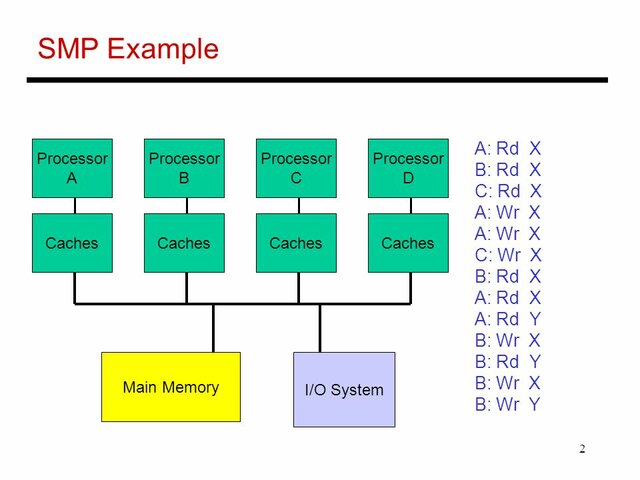 SMP Example

Processor A

Processor B

Processor C

Processor D

Caches

Caches

Caches

Caches

Main Memory

I/O System

A: Rd X
B: Rd X
C: Rd X
A: Wr X
A: Wr X
C: Wr X
B: Rd X
A: Rd X
A: Rd Y
B: Wr X
B: Rd Y
B: Wr X
B: Wr Y

2